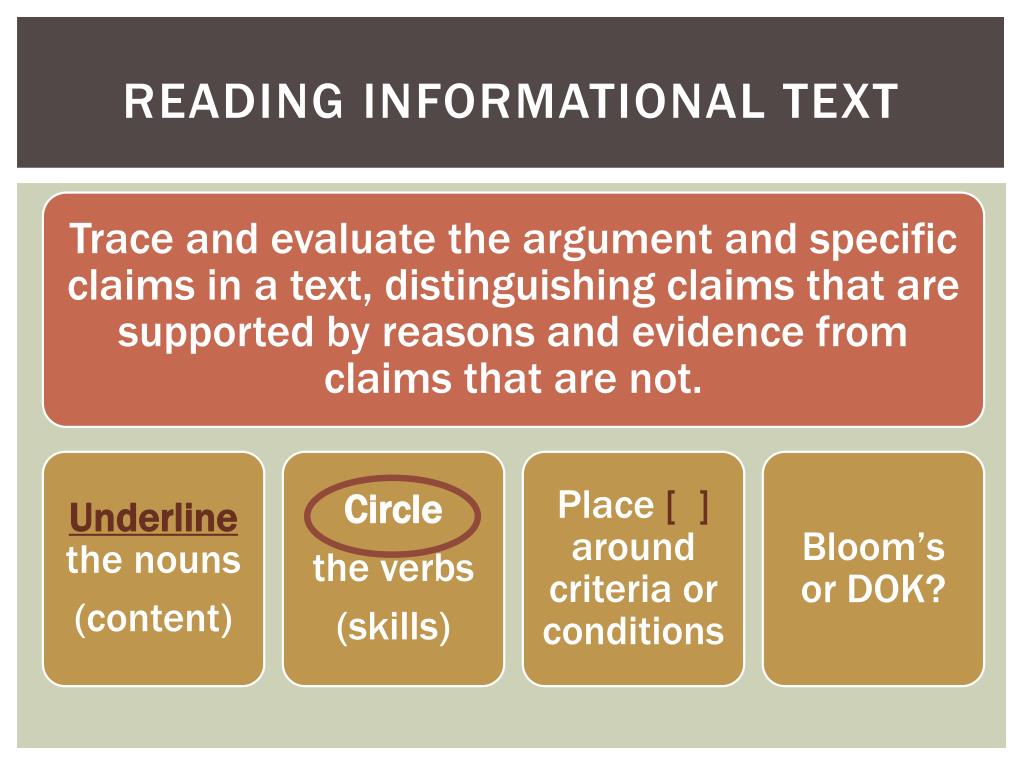 READING INFORMATIONAL TEXT

Trace and evaluate the argument and specific claims in a text, distinguishing claims that are supported by reasons and evidence from claims that are not.

Underline the nouns (content)

Circle the verbs (skills)

Place [ ] around criteria or conditions

Bloom's or DOK?